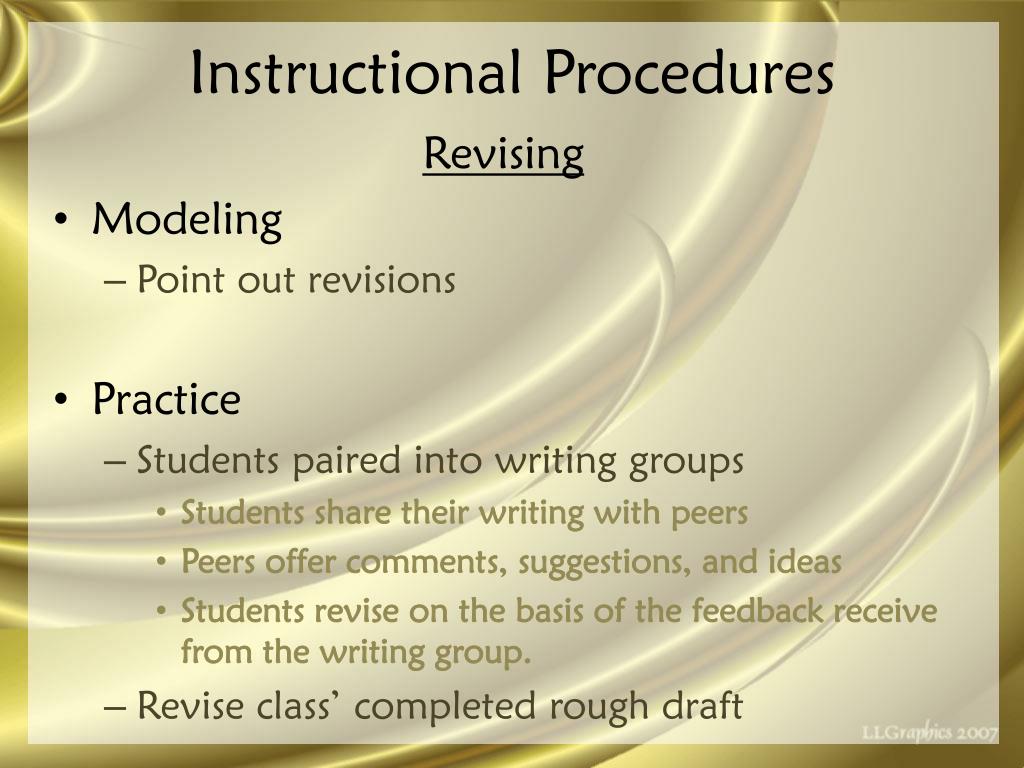 Instructional Procedures

Revising

• Modeling
– Point out revisions

• Practice
– Students paired into writing groups
• Students share their writing with peers
• Peers offer comments, suggestions, and ideas
• Students revise on the basis of the feedback receive from the writing group.
– Revise class' completed rough draft

LLGraphics 2007